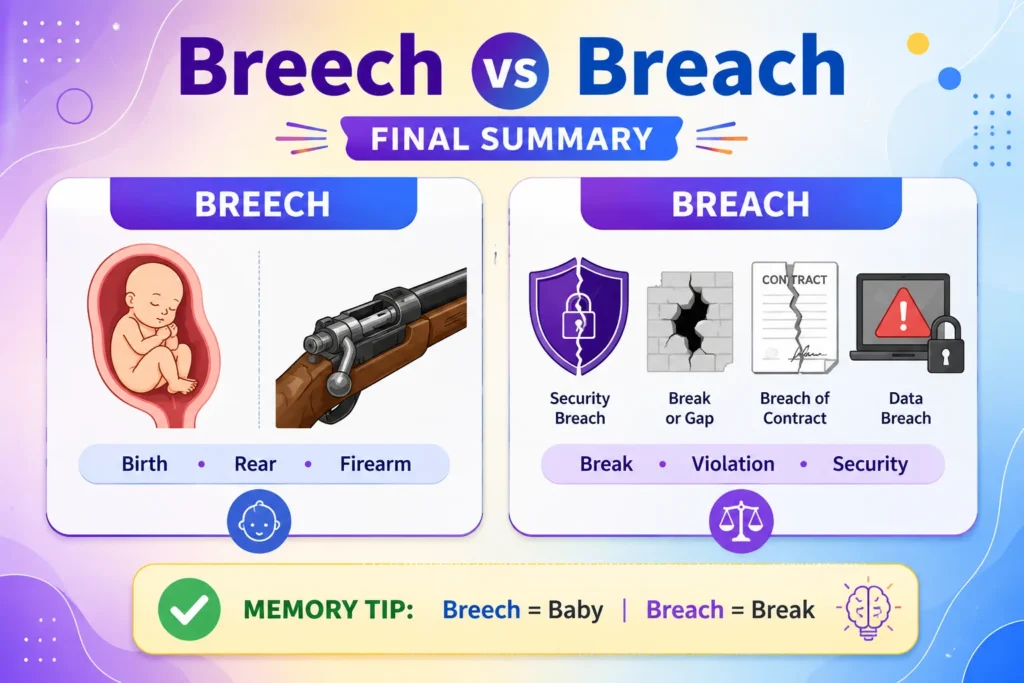 Breech vs Breach

FINAL SUMMARY

BREECH

Birth • Rear • Firearm

BREACH

CONTRACT

Security Breach

Break or Gap

Breach of Contract

Data Breach

Break • Violation • Security

MEMORY TIP: Breech = Baby | Breach = Break